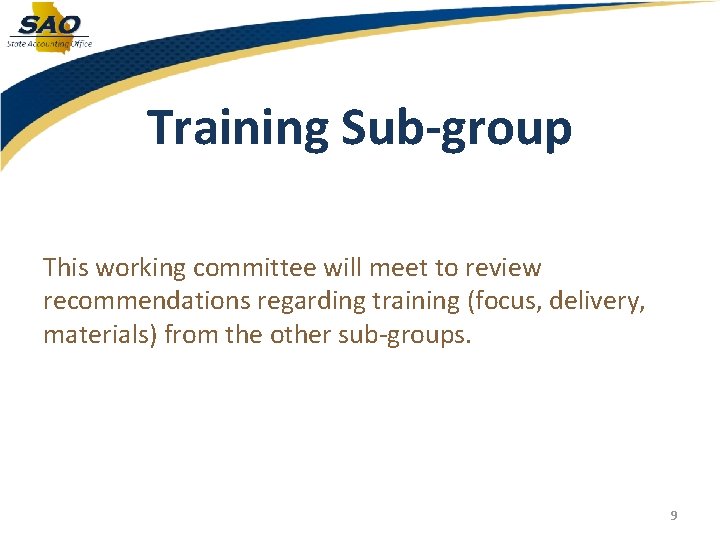 SAO
State Accounting Office

Training Sub-group

This working committee will meet to review recommendations regarding training (focus, delivery, materials) from the other sub-groups.

9